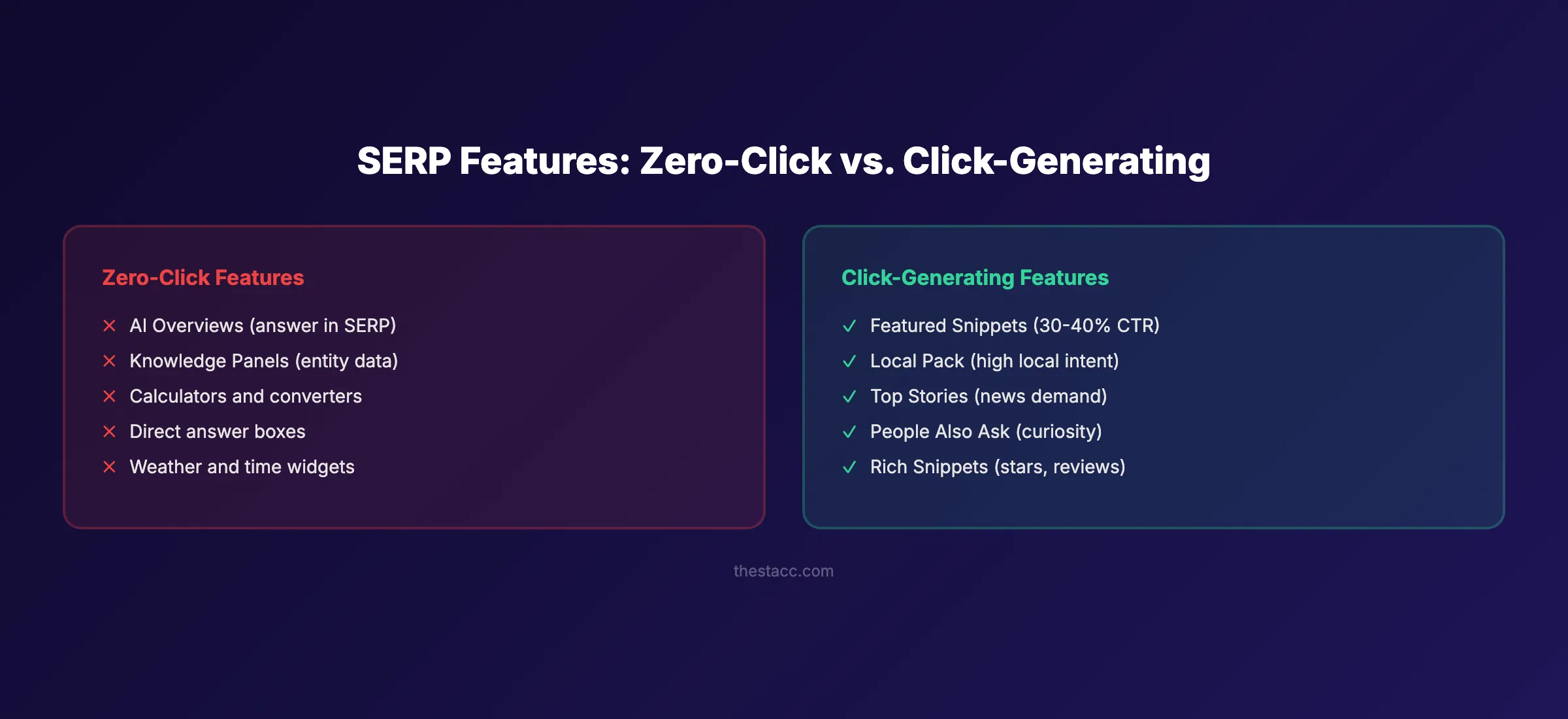 SERP Features: Zero-Click vs. Click-Generating

Zero-Click Features

✕ AI Overviews (answer in SERP)
✕ Knowledge Panels (entity data)
✕ Calculators and converters
✕ Direct answer boxes
✕ Weather and time widgets

Click-Generating Features

✓ Featured Snippets (30-40% CTR)
✓ Local Pack (high local intent)
✓ Top Stories (news demand)
✓ People Also Ask (curiosity)
✓ Rich Snippets (stars, reviews)

thestacc.com